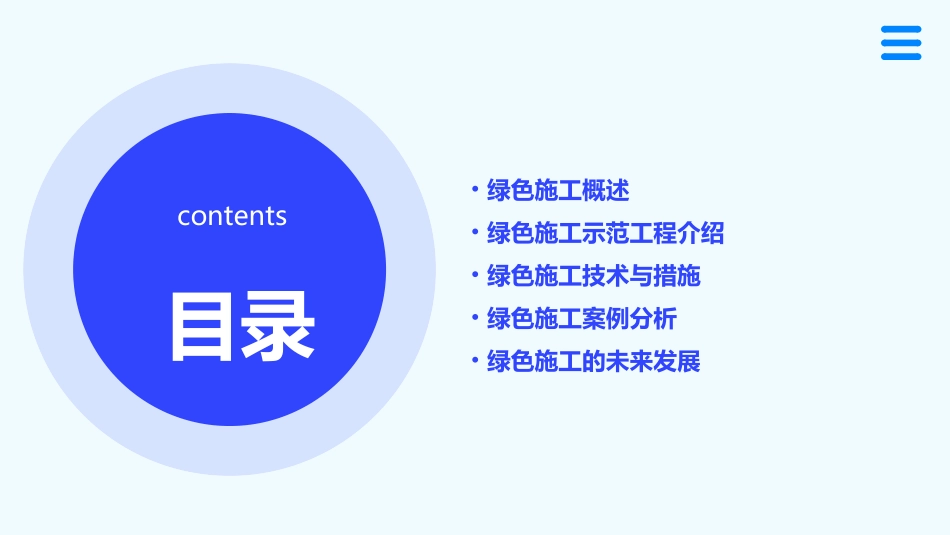 contents

目录

• 绿色施工概述
• 绿色施工示范工程介绍
• 绿色施工技术与措施
• 绿色施工案例分析
• 绿色施工的未来发展